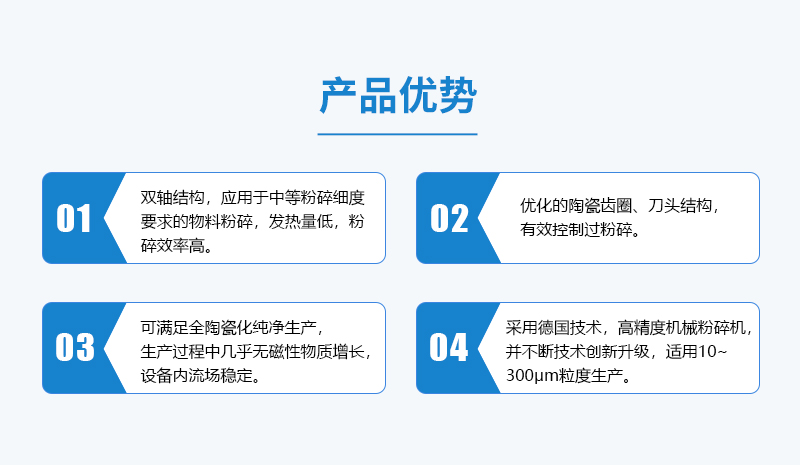 产品优势

01
双轴结构，应用于中等粉碎细度要求的物料粉碎，发热量低，粉碎效率高。

02
优化的陶瓷齿圈、刀头结构，有效控制过粉碎。

03
可满足全陶瓷化纯净生产，生产过程中几乎无磁性物质增长，设备内流场稳定。

04
采用德国技术，高精度机械粉碎机，并不断技术创新升级，适用10~300μm粒度生产。